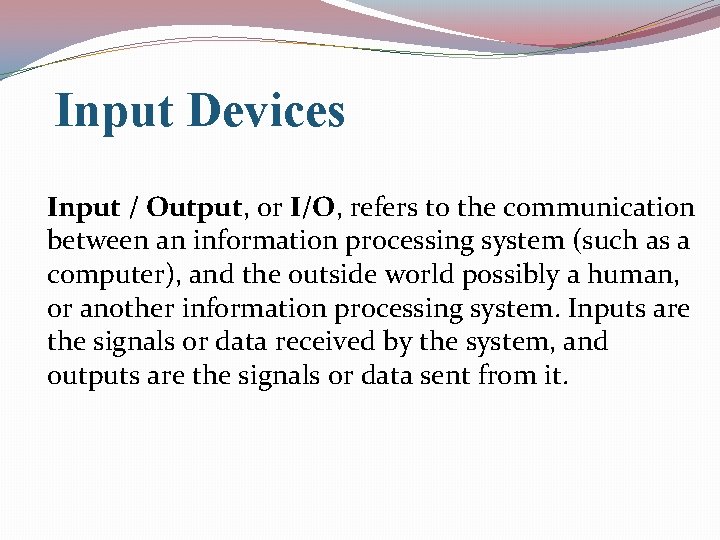 Input Devices

Input / Output, or I/O, refers to the communication between an information processing system (such as a computer), and the outside world possibly a human, or another information processing system. Inputs are the signals or data received by the system, and outputs are the signals or data sent from it.